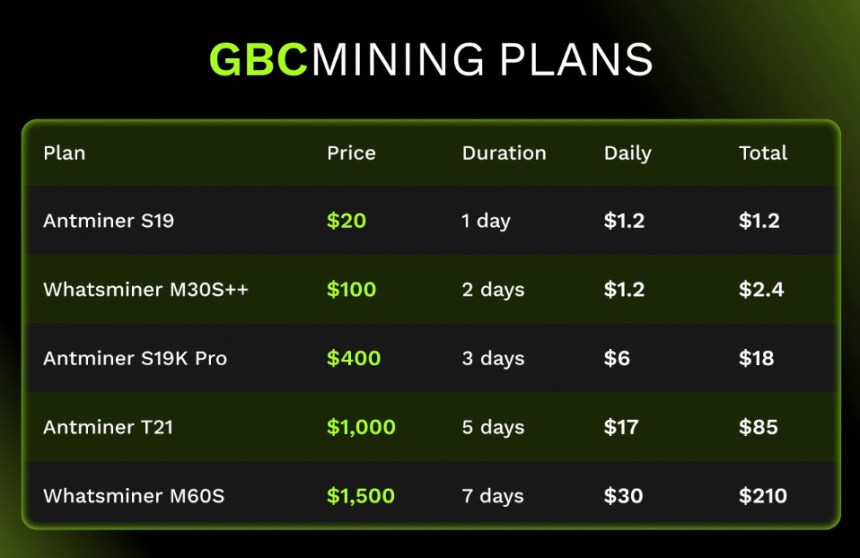 GBCMINING PLANS

| Plan | Price | Duration | Daily | Total |
|---|---|---|---|---|
| Antminer S19 | \$20 | 1 day | \$1.2 | \$1.2 |
| Whatsminer M30S++ | \$100 | 2 days | \$1.2 | \$2.4 |
| Antminer S19K Pro | \$400 | 3 days | \$6 | \$18 |
| Antminer T21 | \$1,000 | 5 days | \$17 | \$85 |
| Whatsminer M60S | \$1,500 | 7 days | \$30 | \$210 |